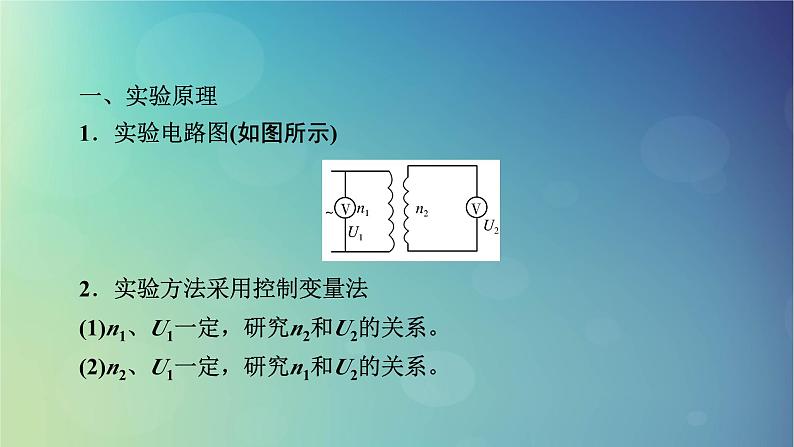 一、实验原理

1．实验电路图(如图所示)

~ V $n_1$ $U_1$ $n_2$ V $U_2$

2．实验方法采用控制变量法

(1)$n_1$、$U_1$一定，研究$n_2$和$U_2$的关系。

(2)$n_2$、$U_1$一定，研究$n_1$和$U_2$的关系。